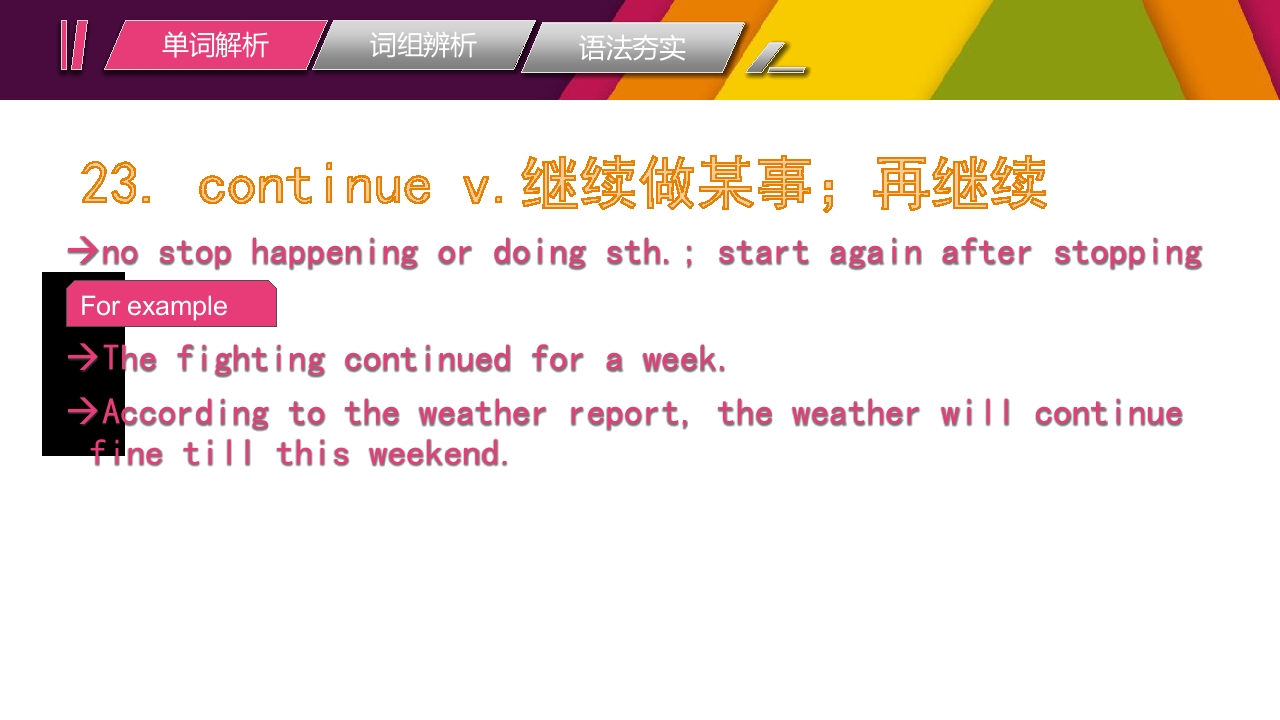 单词解析 词组辨析 语法夯实

23. continue v.继续做某事；再继续

→no stop happening or doing sth.; start again after stopping

For example

→The fighting continued for a week.

→According to the weather report, the weather will continue fine till this weekend.